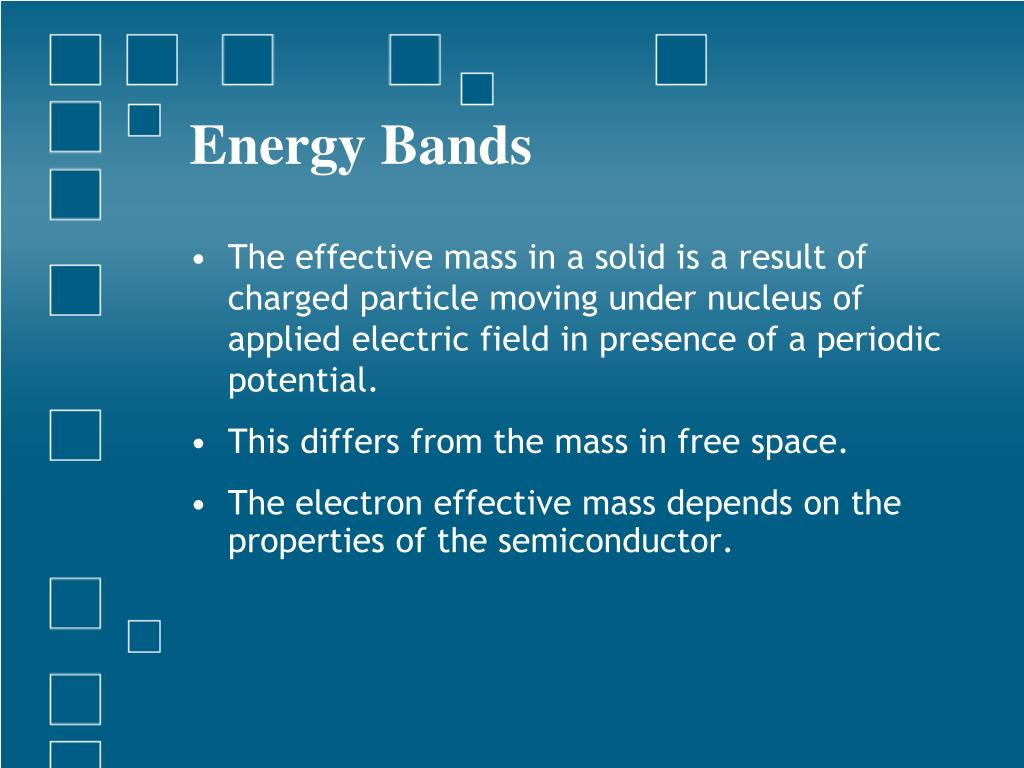 Energy Bands

• The effective mass in a solid is a result of charged particle moving under nucleus of applied electric field in presence of a periodic potential.

• This differs from the mass in free space.

• The electron effective mass depends on the properties of the semiconductor.